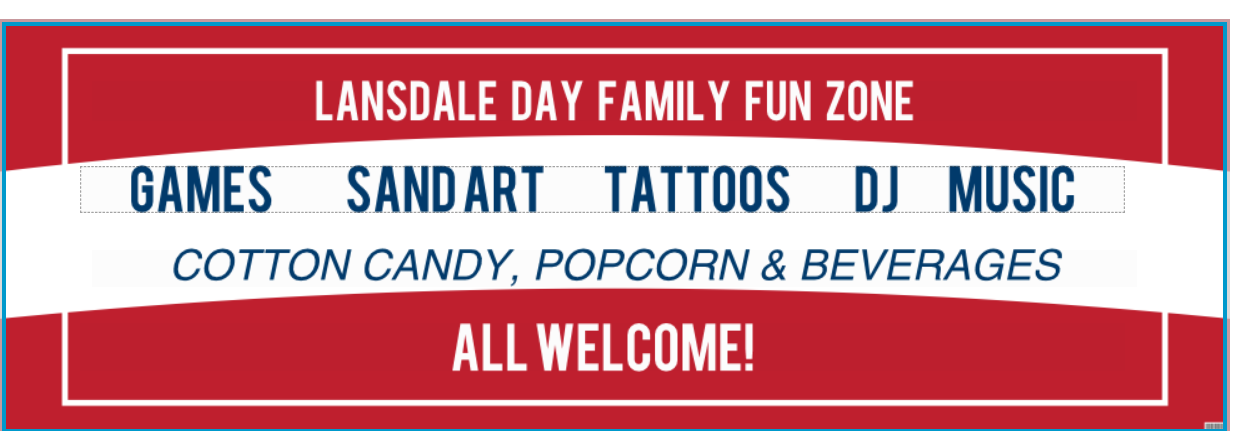 LANSDALE DAY FAMILY FUN ZONE

GAMES SAND ART TATTOOS DJ MUSIC

COTTON CANDY, POPCORN & BEVERAGES

ALL WELCOME!